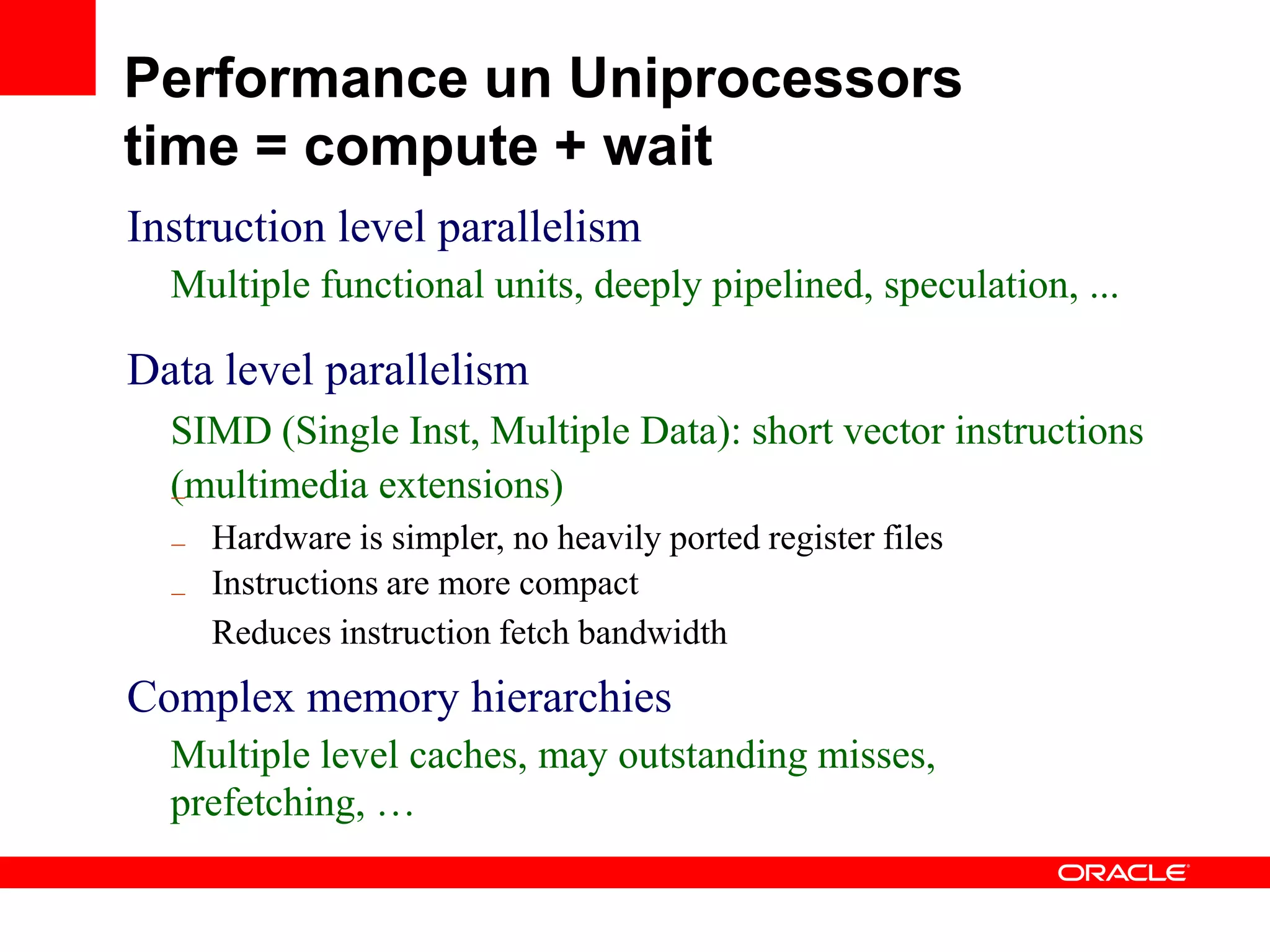 Performance un Uniprocessors
time = compute + wait

Instruction level parallelism

Multiple functional units, deeply pipelined, speculation, ...

Data level parallelism

SIMD (Single Inst, Multiple Data): short vector instructions (multimedia extensions)

– Hardware is simpler, no heavily ported register files
– Instructions are more compact
Reduces instruction fetch bandwidth

Complex memory hierarchies

Multiple level caches, may outstanding misses, prefetching, …

ORACLE